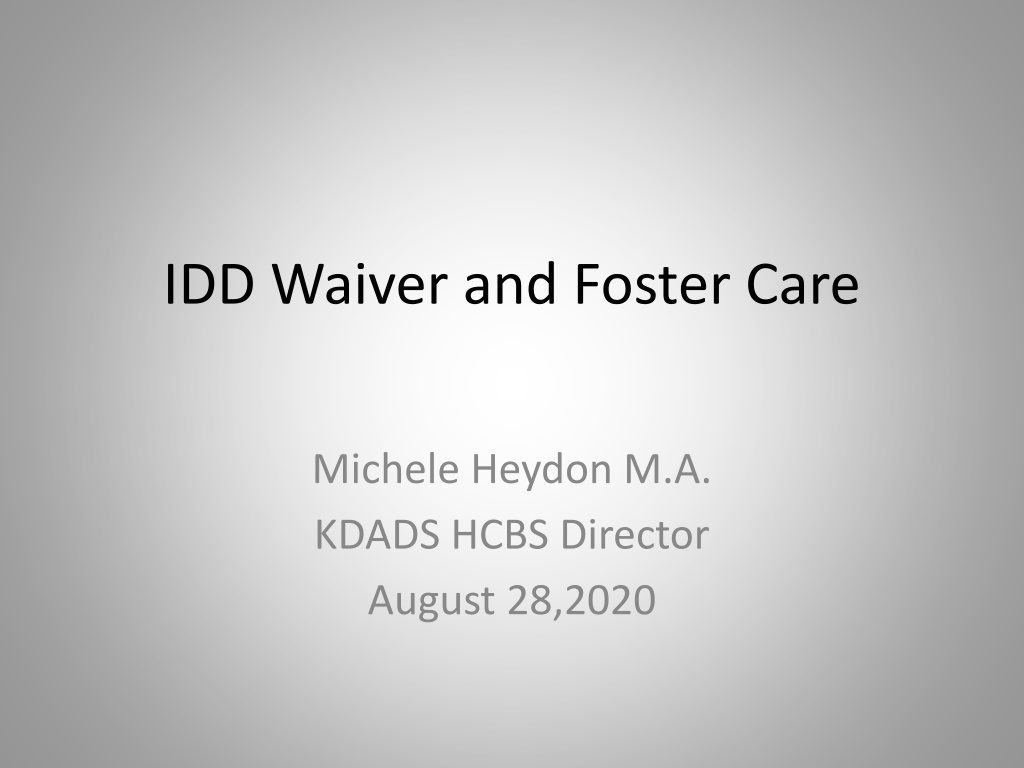 IDD Waiver and Foster Care

Michele Heydon M.A.
KDADS HCBS Director
August 28,2020